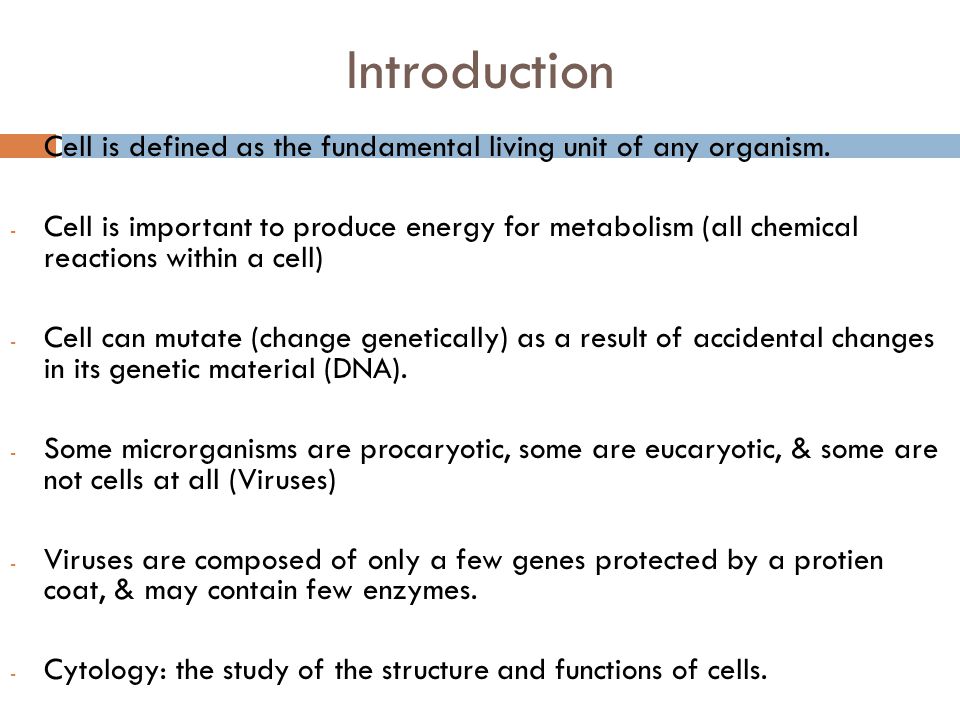 Introduction

Cell is defined as the fundamental living unit of any organism.

- Cell is important to produce energy for metabolism (all chemical reactions within a cell)

- Cell can mutate (change genetically) as a result of accidental changes in its genetic material (DNA).

- Some microrganisms are procaryotic, some are eucaryotic, & some are not cells at all (Viruses)

- Viruses are composed of only a few genes protected by a protien coat, & may contain few enzymes.

- Cytology: the study of the structure and functions of cells.